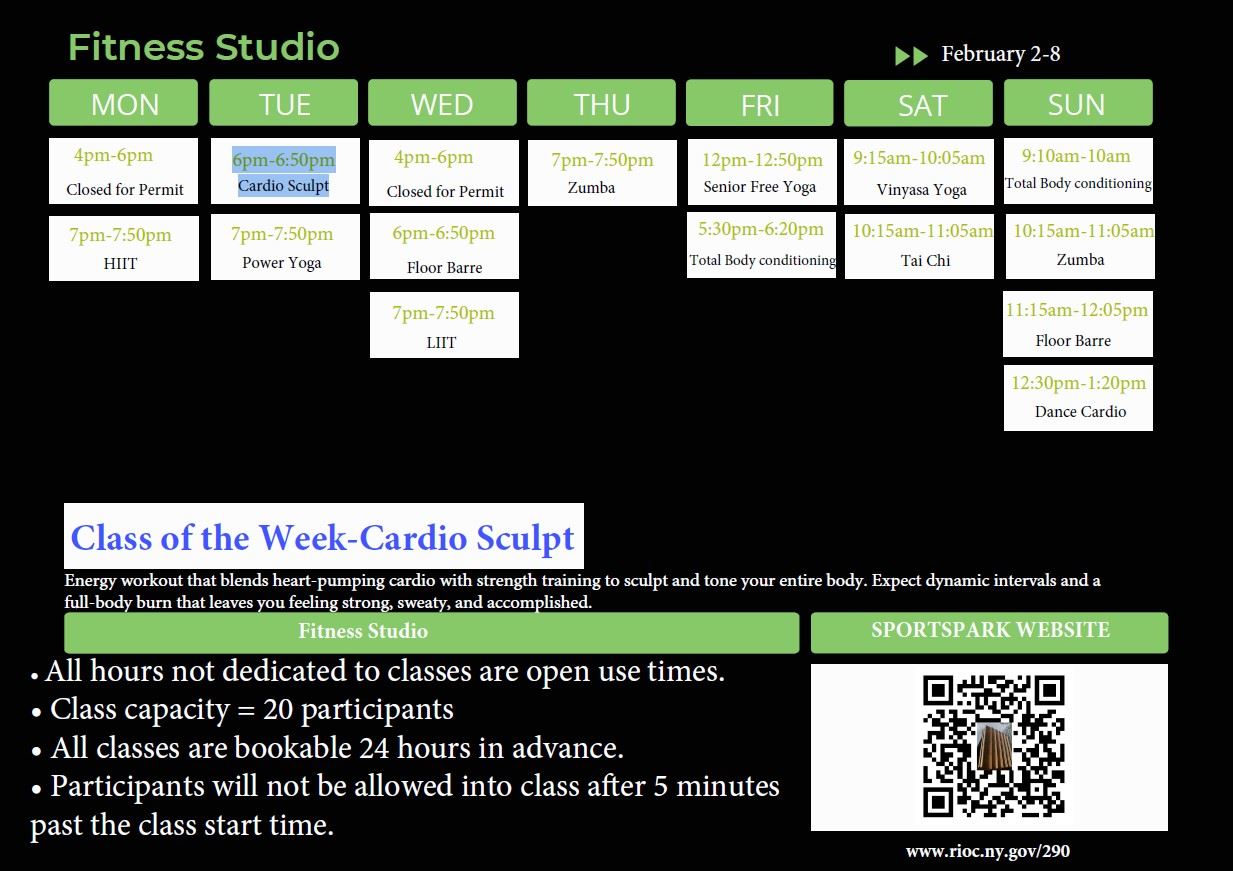 Fitness Studio

February 2-8

| MON | TUE | WED | THU | FRI | SAT | SUN |
|---|---|---|---|---|---|---|
| 4pm-6pm Closed for Permit | 6pm-6:50pm Cardio Sculpt | 4pm-6pm Closed for Permit | 7pm-7:50pm Zumba | 12pm-12:50pm Senior Free Yoga | 9:15am-10:05am Vinyasa Yoga | 9:10am-10am Total Body conditioning |
| 7pm-7:50pm HIIT | 7pm-7:50pm Power Yoga | 6pm-6:50pm Floor Barre | | 5:30pm-6:20pm Total Body conditioning | 10:15am-11:05am Tai Chi | 10:15am-11:05am Zumba |
| | | 7pm-7:50pm LIIT | | | | 11:15am-12:05pm Floor Barre |
| | | | | | | 12:30pm-1:20pm Dance Cardio |

Class of the Week-Cardio Sculpt

Energy workout that blends heart-pumping cardio with strength training to sculpt and tone your entire body. Expect dynamic intervals and a full-body burn that leaves you feeling strong, sweaty, and accomplished.

Fitness Studio

• All hours not dedicated to classes are open use times.
• Class capacity = 20 participants
• All classes are bookable 24 hours in advance.
• Participants will not be allowed into class after 5 minutes past the class start time.

SPORTSPARK WEBSITE

www.rioc.ny.gov/290